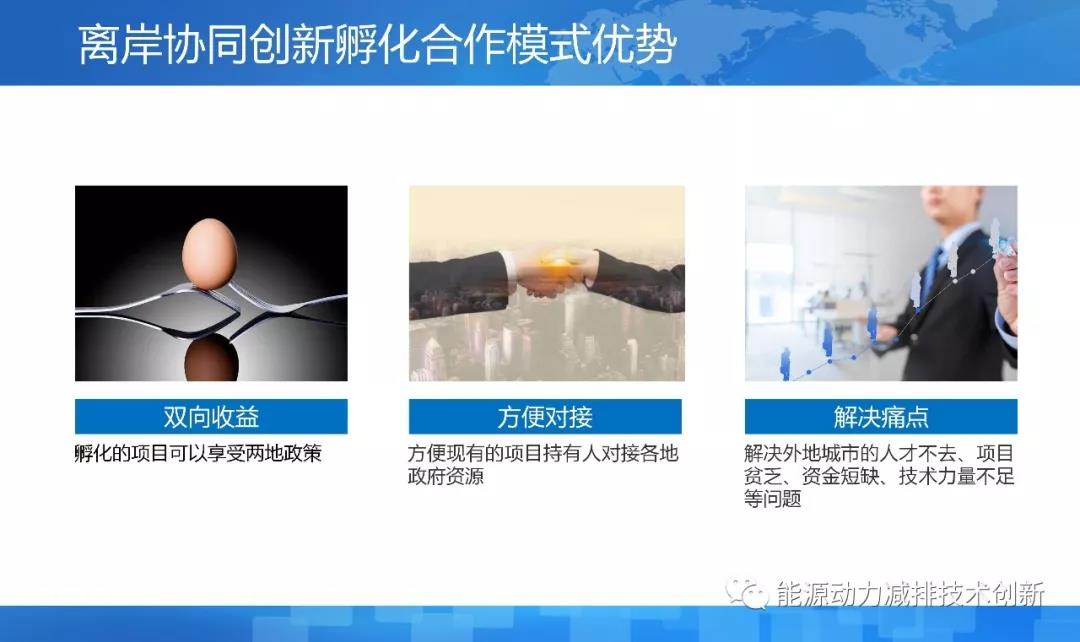 离岸协同创新孵化合作模式优势

双向收益

孵化的项目可以享受两地政策

方便对接

方便现有的项目持有人对接各地政府资源

解决痛点

解决外地城市的人才不去、项目贫乏、资金短缺、技术力量不足等问题

能源动力减排技术创新